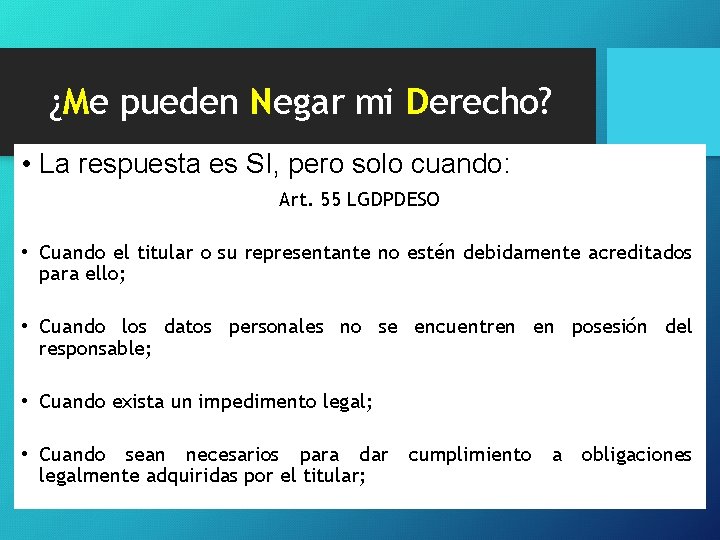 ¿Me pueden Negar mi Derecho?

• La respuesta es SI, pero solo cuando:

Art. 55 LGDPDESO

• Cuando el titular o su representante no estén debidamente acreditados para ello;

• Cuando los datos personales no se encuentren en posesión del responsable;

• Cuando exista un impedimento legal;

• Cuando sean necesarios para dar cumplimiento a obligaciones legalmente adquiridas por el titular;